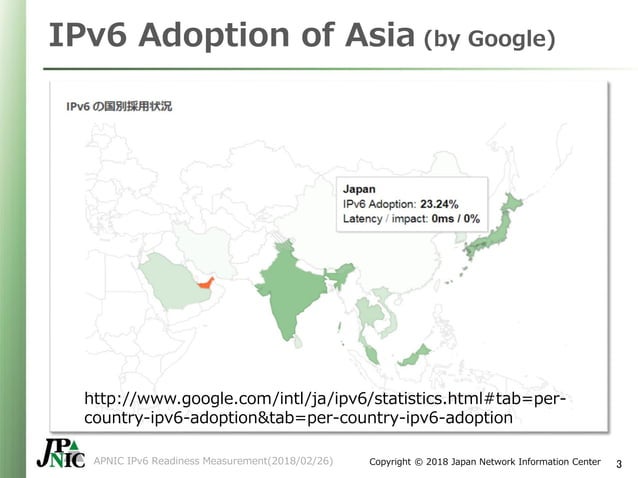 IPv6 Adoption of Asia (by Google)

IPv6 の国別採用状況

Japan
IPv6 Adoption: 23.24%
Latency / impact: 0ms / 0%

http://www.google.com/intl/ja/ipv6/statistics.html#tab=per-country-ipv6-adoption&tab=per-country-ipv6-adoption

JPNIC

APNIC IPv6 Readiness Measurement(2018/02/26)

Copyright © 2018 Japan Network Information Center

3